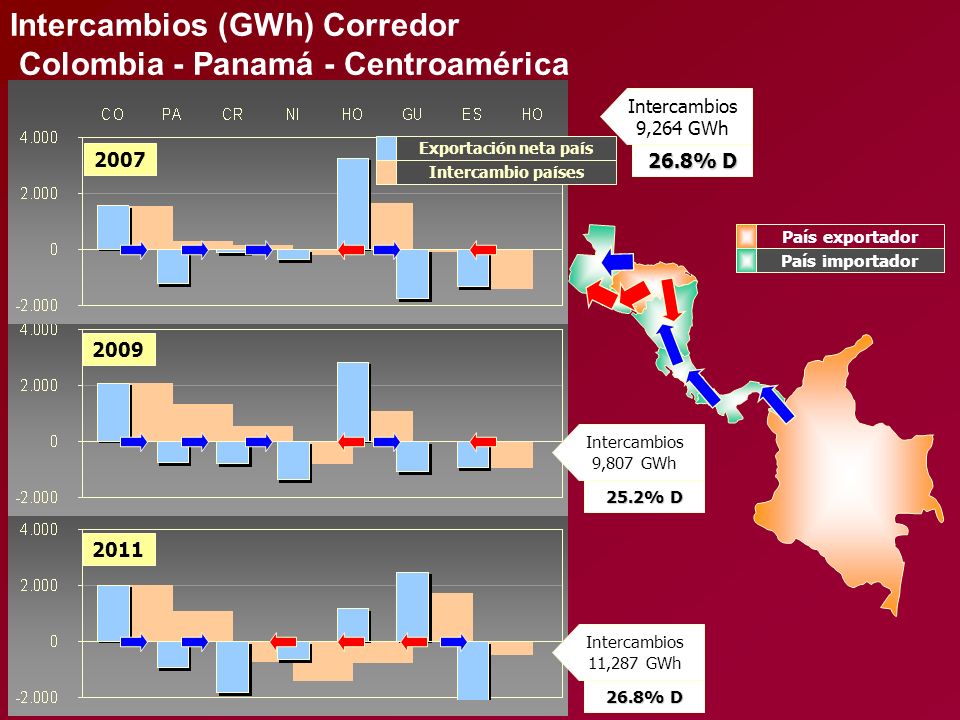 Intercambios (GWh) Corredor
Colombia - Panamá - Centroamérica

CO PA CR NI HO GU ES HO

4.000
2.000
0
-2.000

2007

Exportación neta país
Intercambio países

Intercambios
9,264 GWh

26.8% D

País exportador
País importador

4.000
2.000
0
-2.000

2009

Intercambios
9,807 GWh

25.2% D

4.000
2.000
0
-2.000

2011

Intercambios
11,287 GWh

26.8% D